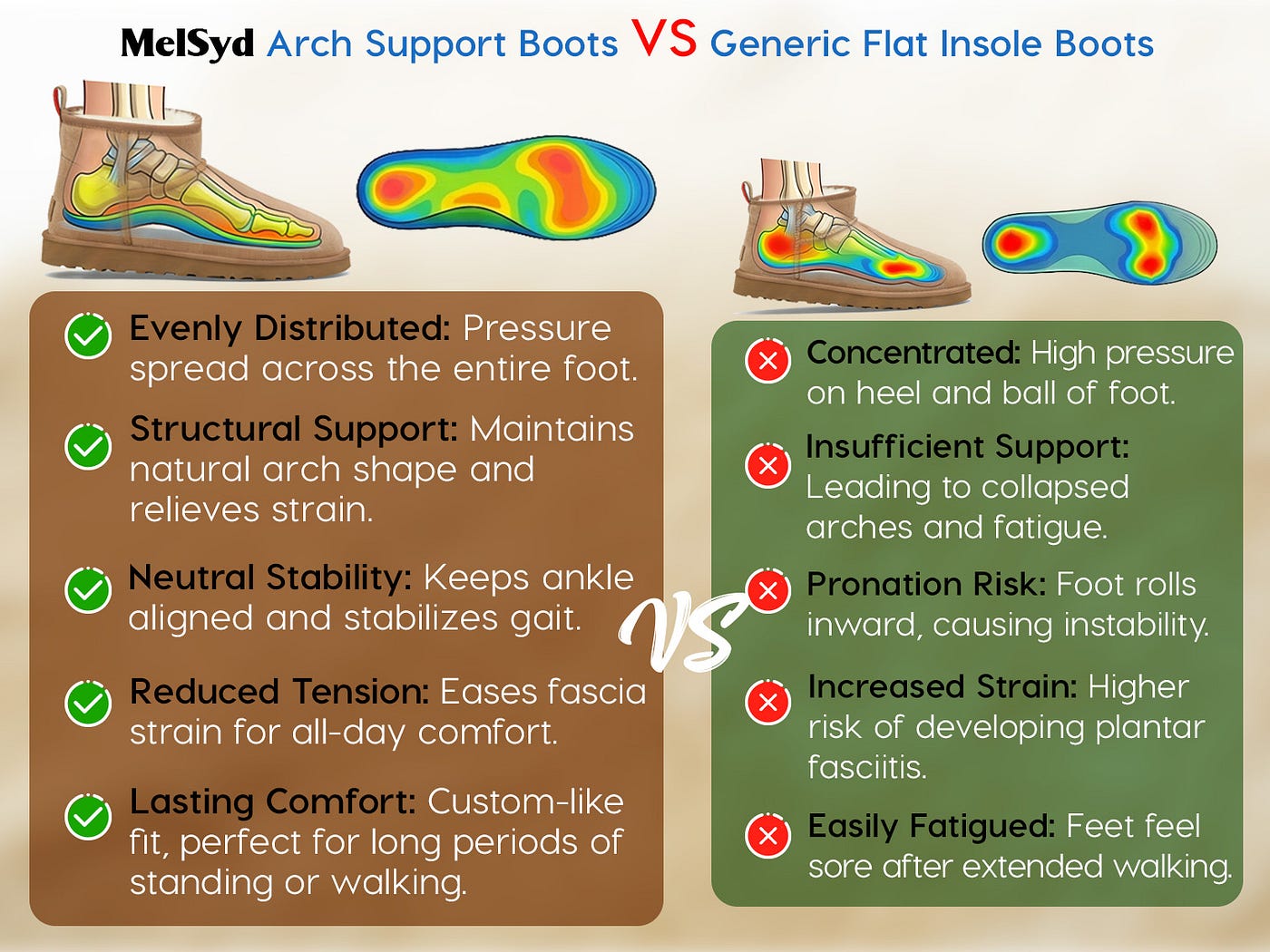 MelSyd Arch Support Boots VS Generic Flat Insole Boots

Evenly Distributed: Pressure spread across the entire foot.

Structural Support: Maintains natural arch shape and relieves strain.

Neutral Stability: Keeps ankle aligned and stabilizes gait.

Reduced Tension: Eases fascia strain for all-day comfort.

Lasting Comfort: Custom-like fit, perfect for long periods of standing or walking.

VS

Concentrated: High pressure on heel and ball of foot.

Insufficient Support: Leading to collapsed arches and fatigue.

Pronation Risk: Foot rolls inward, causing instability.

Increased Strain: Higher risk of developing plantar fasciitis.

Easily Fatigued: Feet feel sore after extended walking.